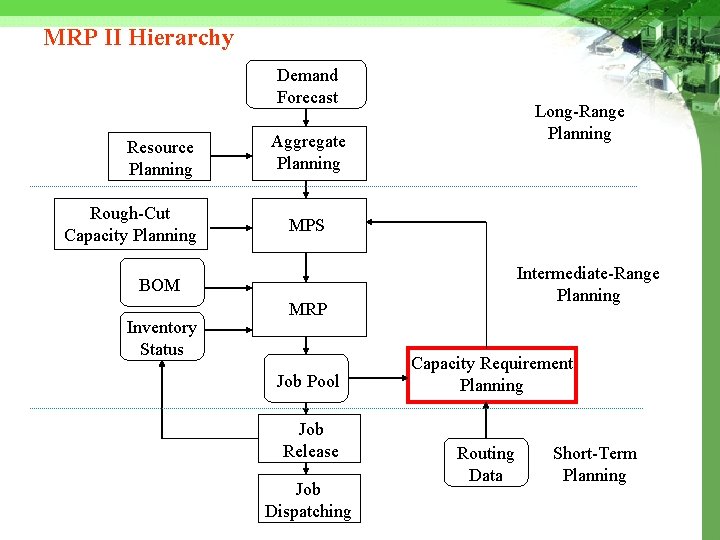 MRP II Hierarchy

Demand Forecast

Long-Range Planning

Resource Planning

Aggregate Planning

Rough-Cut Capacity Planning

MPS

BOM

MRP

Intermediate-Range Planning

Inventory Status

Job Pool

Capacity Requirement Planning

Job Release

Routing Data

Short-Term Planning

Job Dispatching